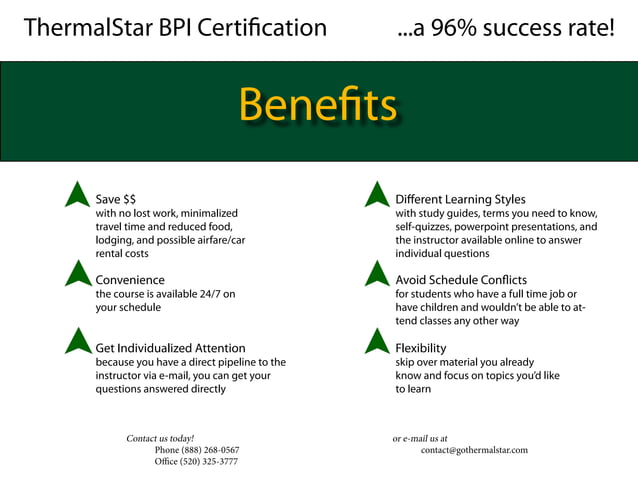 ThermalStar BPI Certification ...a 96% success rate!

Benefits

Save $$
with no lost work, minimalized travel time and reduced food, lodging, and possible airfare/car rental costs

Convenience
the course is available 24/7 on your schedule

Get Individualized Attention
because you have a direct pipeline to the instructor via e-mail, you can get your questions answered directly

Different Learning Styles
with study guides, terms you need to know, self-quizzes, powerpoint presentations, and the instructor available online to answer individual questions

Avoid Schedule Conflicts
for students who have a full time job or have children and wouldn't be able to attend classes any other way

Flexibility
skip over material you already know and focus on topics you'd like to learn

Contact us today!
Phone (888) 268-0567
Office (520) 325-3777

or e-mail us at
contact@gothermalstar.com